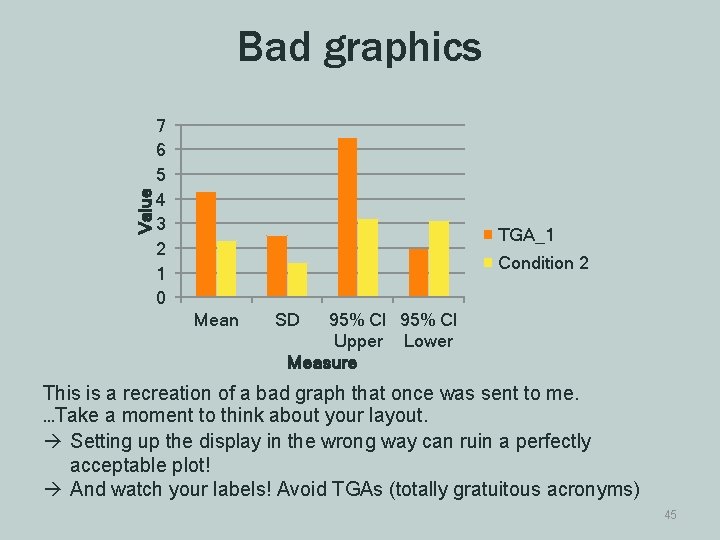 Bad graphics

7
6
5
4
3
2
1
0

Value

Mean
SD
95% CI Upper
95% CI Lower

Measure

TGA_1
Condition 2

This is a recreation of a bad graph that once was sent to me.
…Take a moment to think about your layout.
→ Setting up the display in the wrong way can ruin a perfectly acceptable plot!
→ And watch your labels! Avoid TGAs (totally gratuitous acronyms)

45